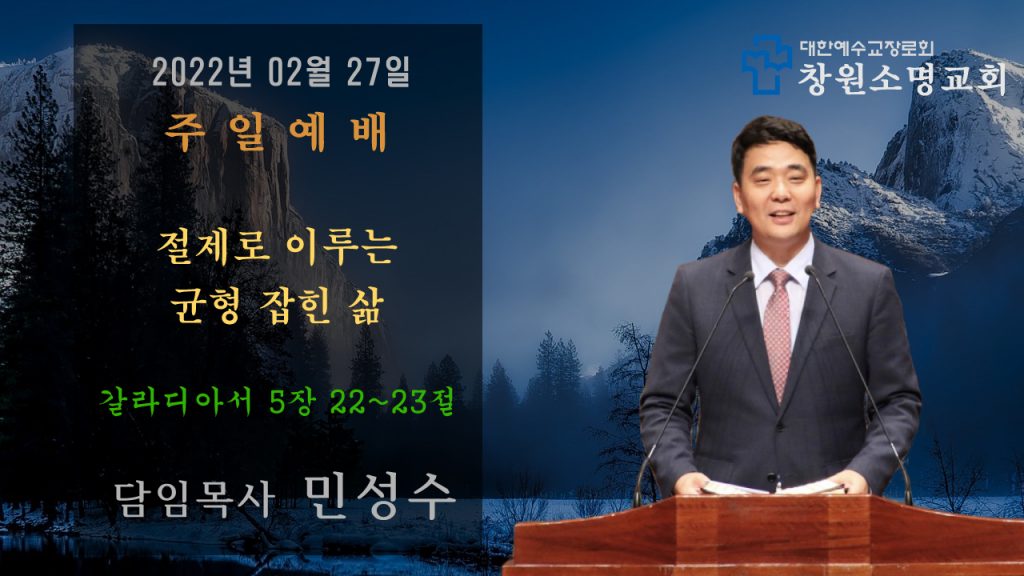 2022년 02월 27일

주일예배

절제로 이루는
균형 잡힌 삶

갈라디아서 5장 22~23절

담임목사 민성수

대한예수교장로회
창원소명교회